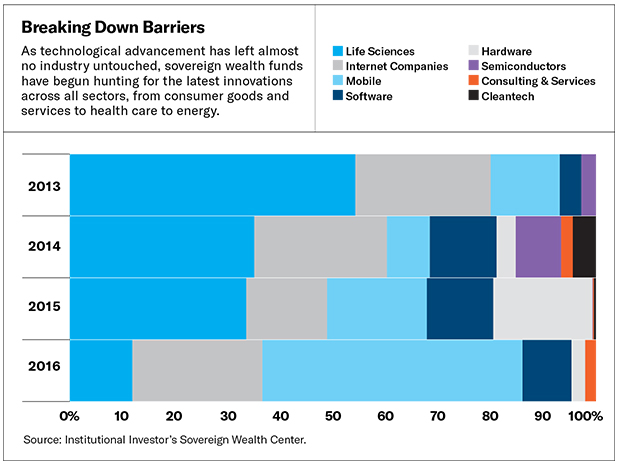 Breaking Down Barriers

As technological advancement has left almost no industry untouched, sovereign wealth funds have begun hunting for the latest innovations across all sectors, from consumer goods and services to health care to energy.

Life Sciences
Internet Companies
Mobile
Software
Hardware
Semiconductors
Consulting & Services
Cleantech

2013
2014
2015
2016

0% 10 20 30 40 50 60 70 80 90 100%

Source: Institutional Investor's Sovereign Wealth Center.